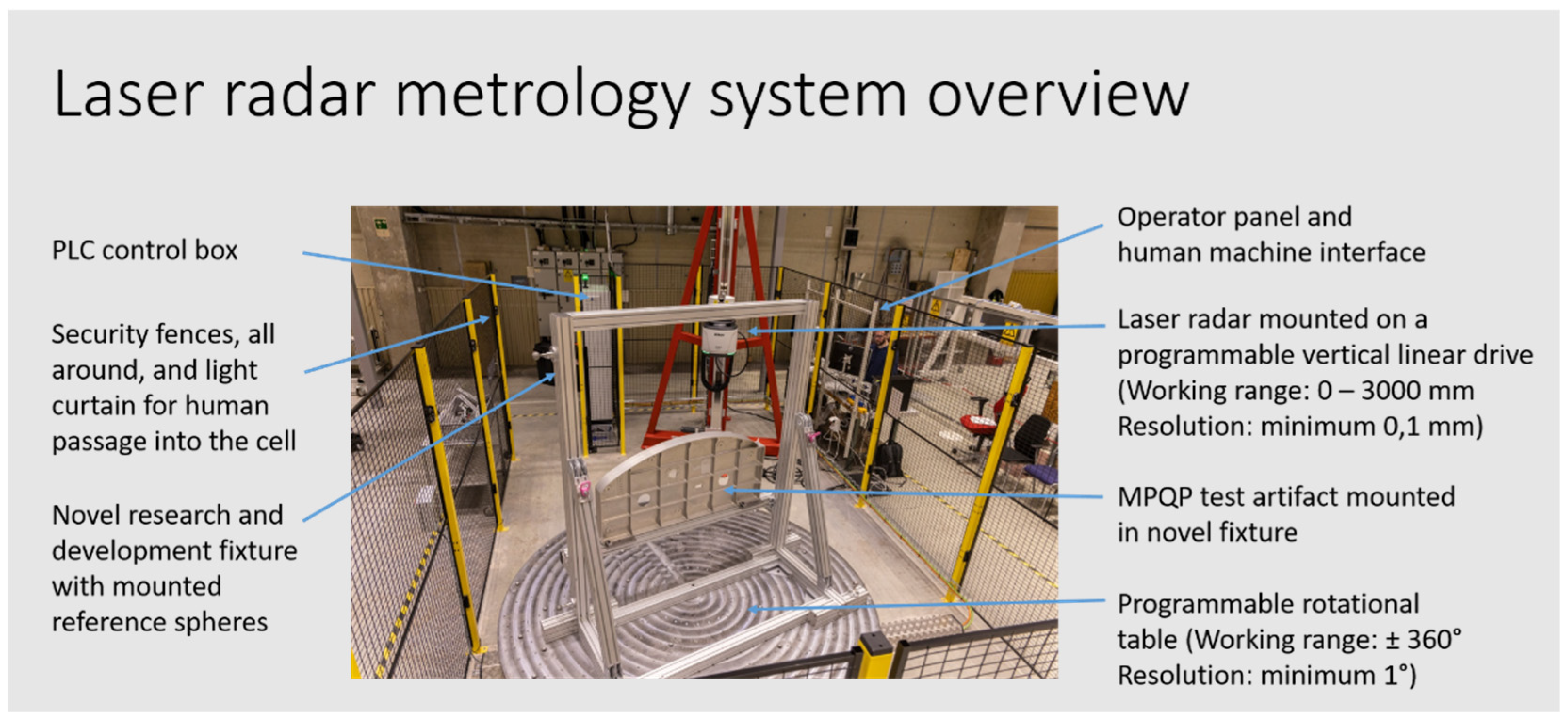 Laser radar metrology system overview

PLC control box

Security fences, all around, and light curtain for human passage into the cell

Novel research and development fixture with mounted reference spheres

Operator panel and human machine interface

Laser radar mounted on a programmable vertical linear drive (Working range: 0 – 3000 mm Resolution: minimum 0,1 mm)

MPQP test artifact mounted in novel fixture

Programmable rotational table (Working range: ± 360° Resolution: minimum 1°)